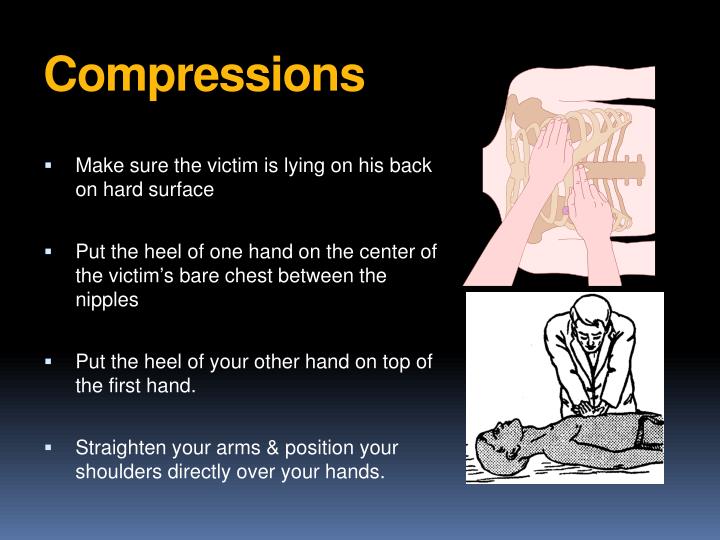 Compressions

▪ Make sure the victim is lying on his back on hard surface

▪ Put the heel of one hand on the center of the victim’s bare chest between the nipples

▪ Put the heel of your other hand on top of the first hand.

▪ Straighten your arms & position your shoulders directly over your hands.